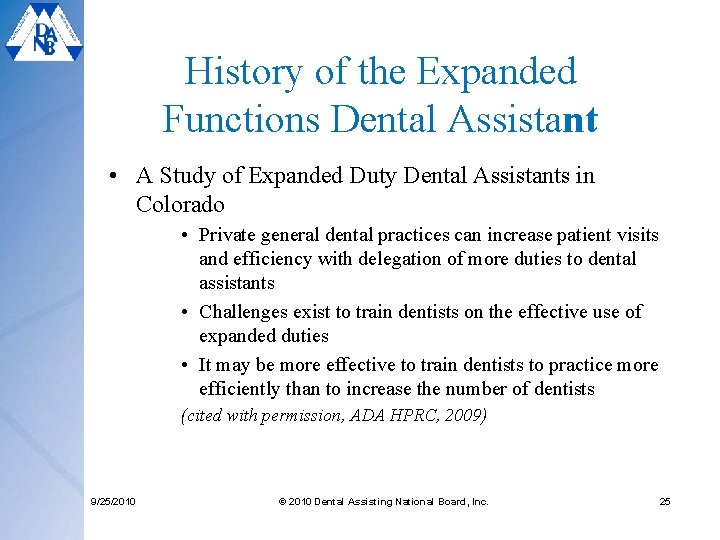 DANB

History of the Expanded Functions Dental Assistant

• A Study of Expanded Duty Dental Assistants in Colorado

• Private general dental practices can increase patient visits and efficiency with delegation of more duties to dental assistants

• Challenges exist to train dentists on the effective use of expanded duties

• It may be more effective to train dentists to practice more efficiently than to increase the number of dentists

(cited with permission, ADA HPRC, 2009)

9/25/2010 © 2010 Dental Assisting National Board, Inc. 25